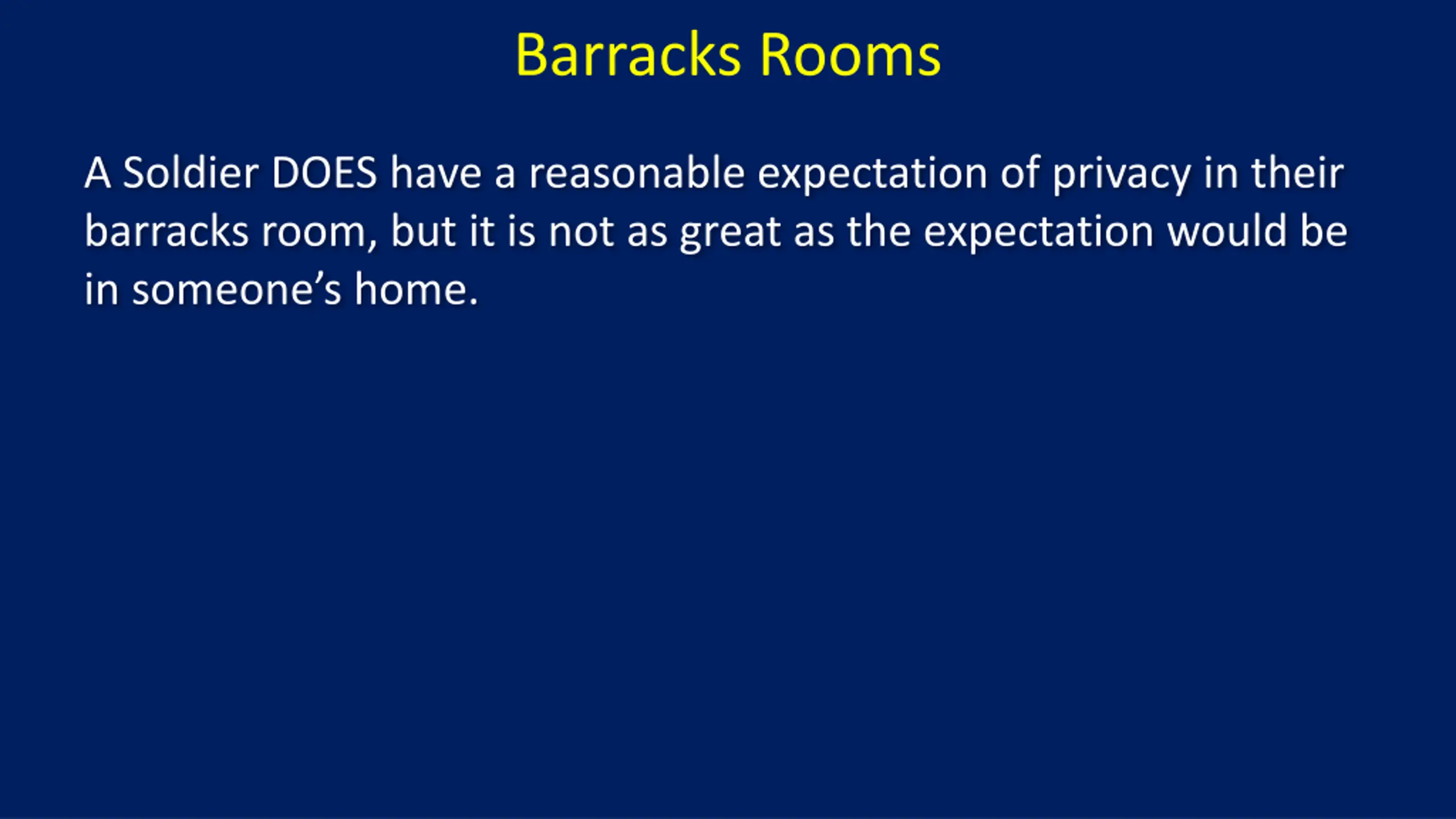 Barracks Rooms

A Soldier DOES have a reasonable expectation of privacy in their barracks room, but it is not as great as the expectation would be in someone’s home.